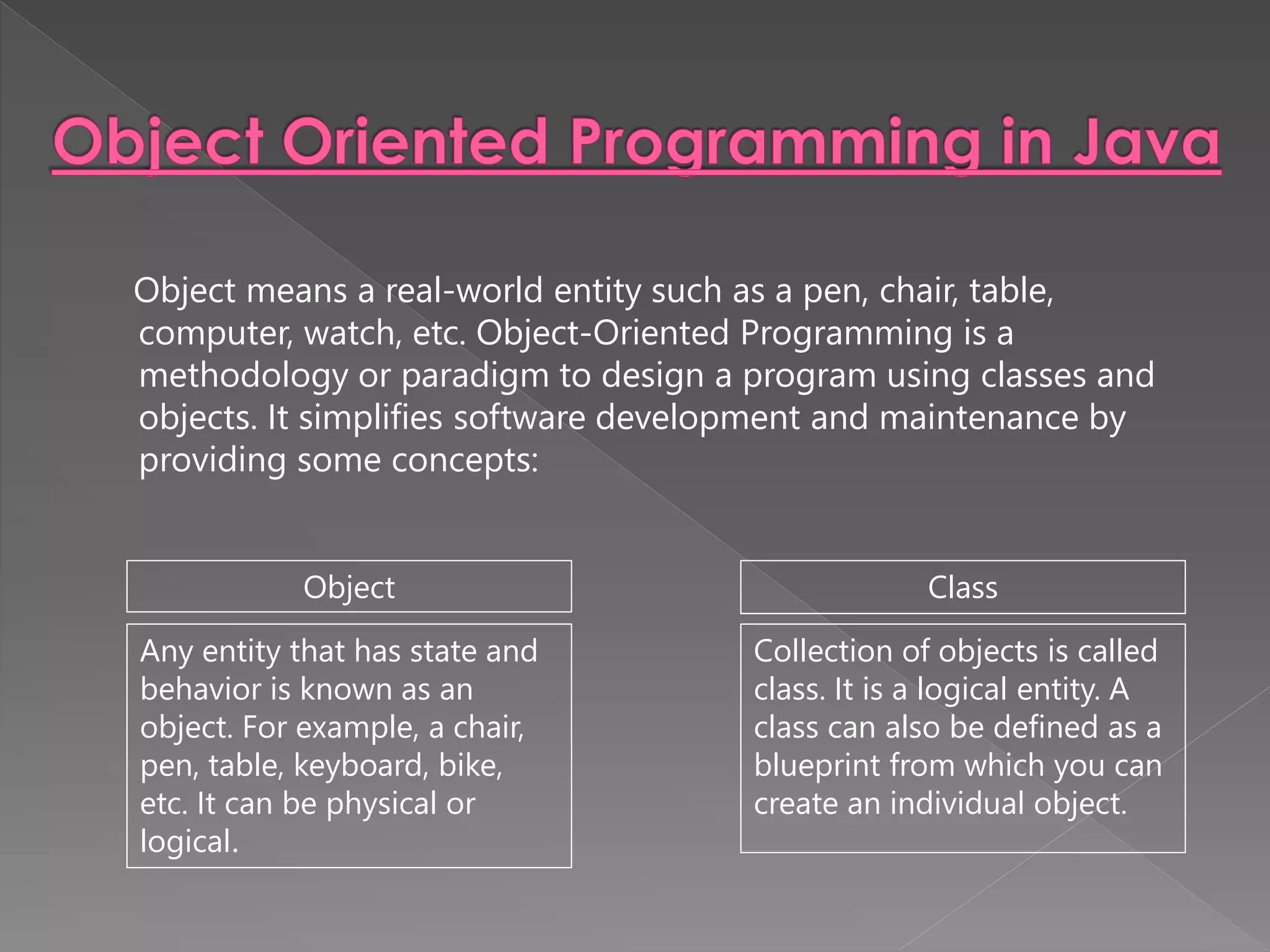 Object Oriented Programming in Java

Object means a real-world entity such as a pen, chair, table, computer, watch, etc. Object-Oriented Programming is a methodology or paradigm to design a program using classes and objects. It simplifies software development and maintenance by providing some concepts:

Object

Any entity that has state and behavior is known as an object. For example, a chair, pen, table, keyboard, bike, etc. It can be physical or logical.

Class

Collection of objects is called class. It is a logical entity. A class can also be defined as a blueprint from which you can create an individual object.